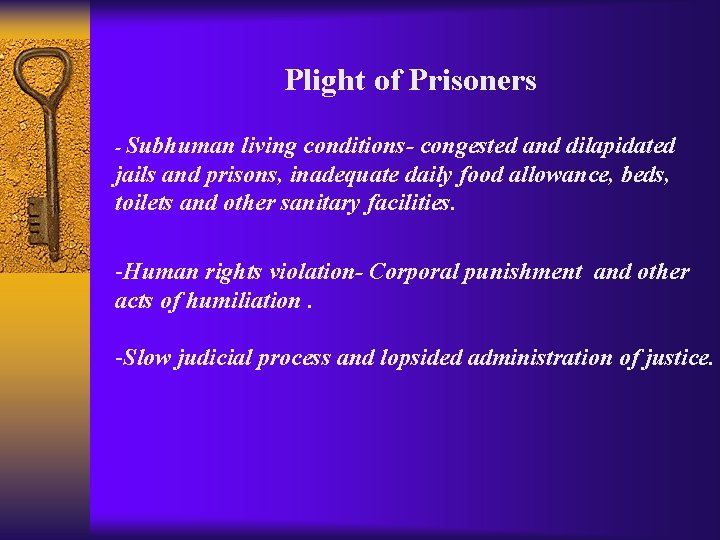 Plight of Prisoners

- Subhuman living conditions- congested and dilapidated jails and prisons, inadequate daily food allowance, beds, toilets and other sanitary facilities.

-Human rights violation- Corporal punishment and other acts of humiliation .

-Slow judicial process and lopsided administration of justice.